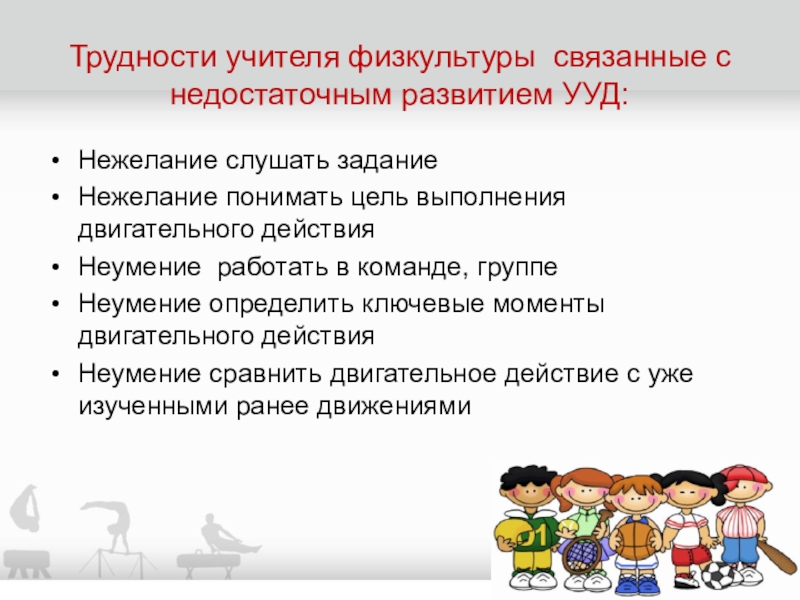 Трудности учителя физкультуры связанные с недостаточным развитием УУД:

• Нежелание слушать задание
• Нежелание понимать цель выполнения двигательного действия
• Неумение работать в команде, группе
• Неумение определить ключевые моменты двигательного действия
• Неумение сравнить двигательное действие с уже изученными ранее движениями

01